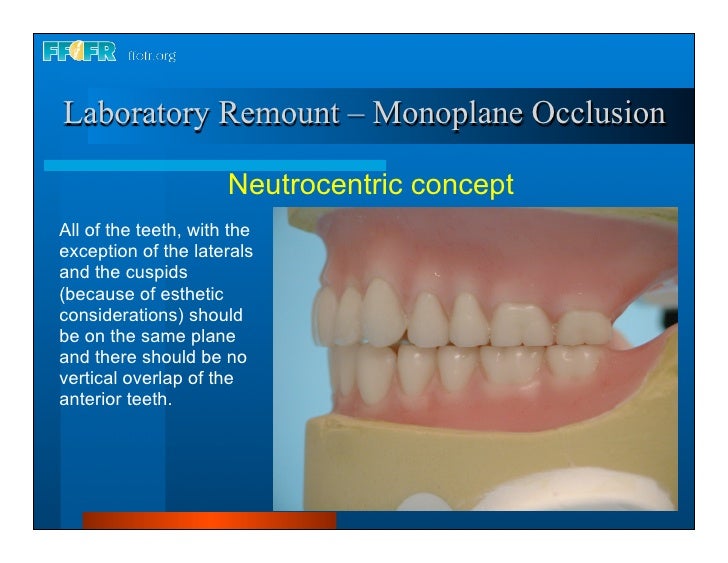 FFOFR ffofr.org

Laboratory Remount – Monoplane Occlusion

Neutrocentric concept

All of the teeth, with the exception of the laterals and the cuspids (because of esthetic considerations) should be on the same plane and there should be no vertical overlap of the anterior teeth.